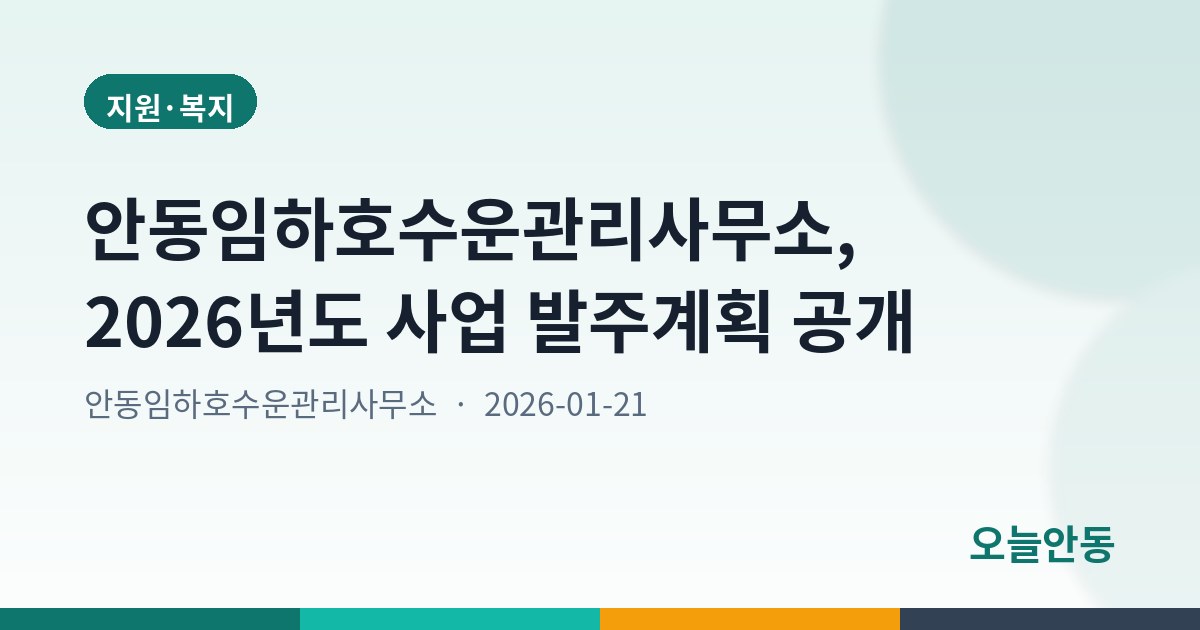 지원·복지

안동임하호수운관리사무소, 2026년도 사업 발주계획 공개

안동임하호수운관리사무소 · 2026-01-21

오늘안동